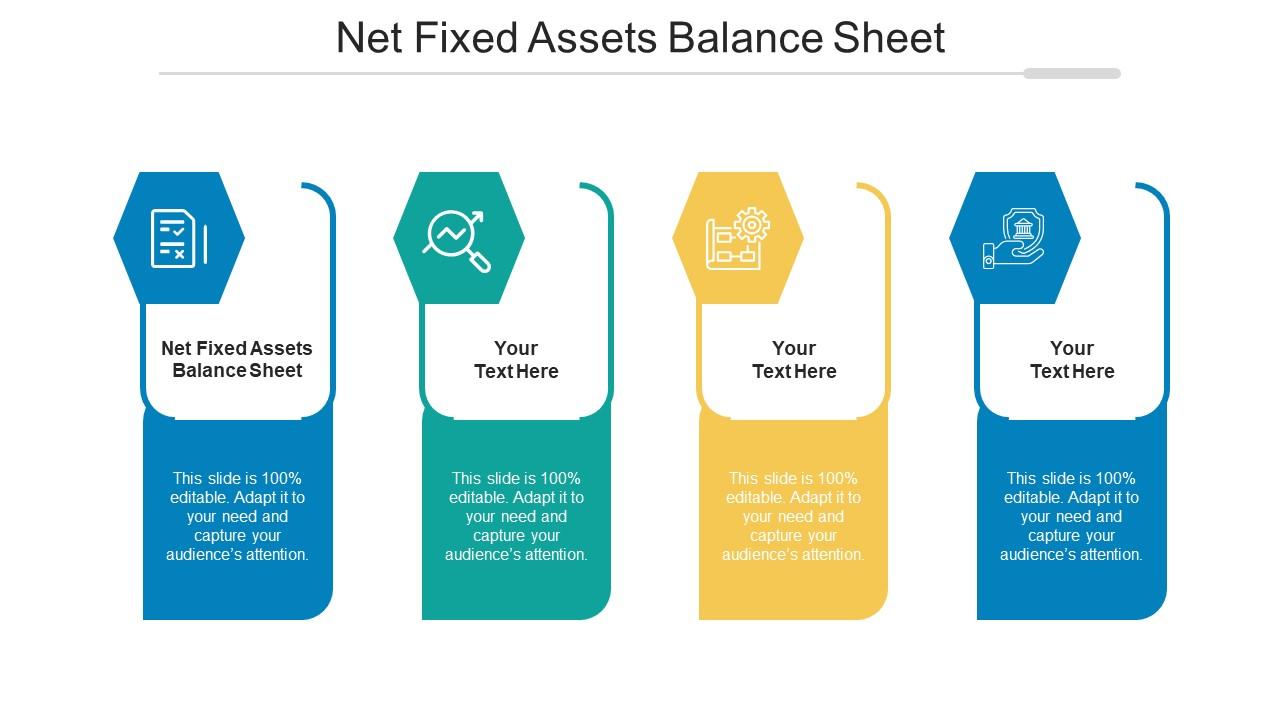 Net Fixed Assets Balance Sheet

Net Fixed Assets Balance Sheet

This slide is 100% editable. Adapt it to your need and capture your audience's attention.

Your Text Here

This slide is 100% editable. Adapt it to your need and capture your audience's attention.

Your Text Here

This slide is 100% editable. Adapt it to your need and capture your audience's attention.

Your Text Here

This slide is 100% editable. Adapt it to your need and capture your audience's attention.